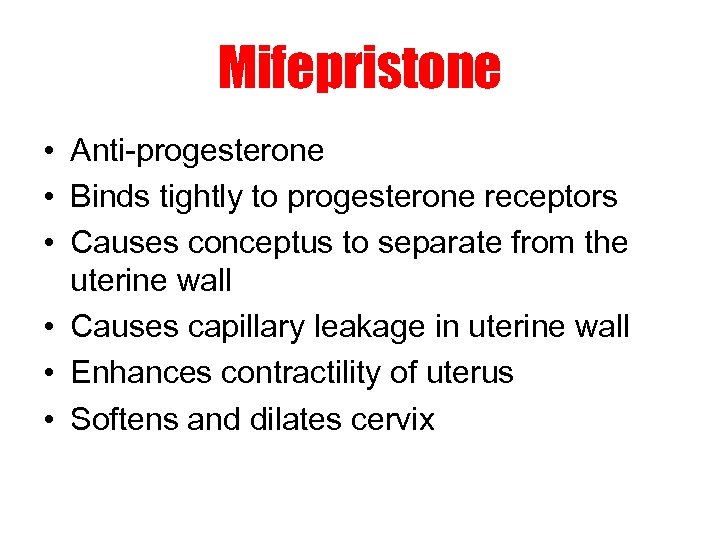 Mifepristone

• Anti-progesterone
• Binds tightly to progesterone receptors
• Causes conceptus to separate from the uterine wall
• Causes capillary leakage in uterine wall
• Enhances contractility of uterus
• Softens and dilates cervix